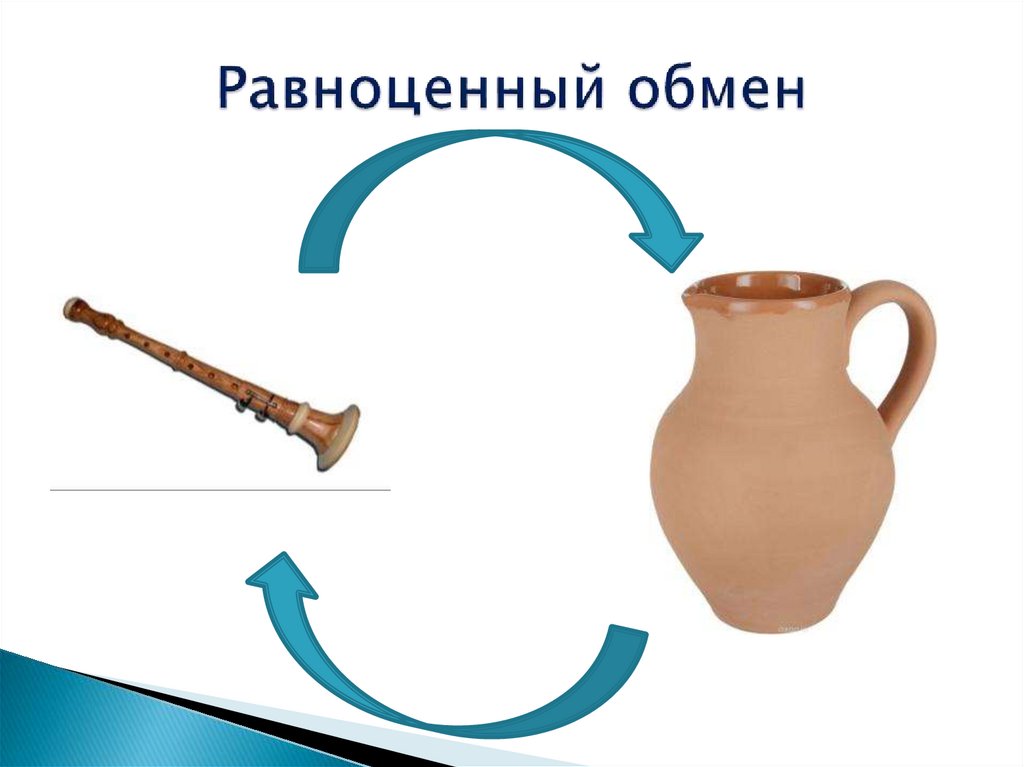 Равноценный обмен